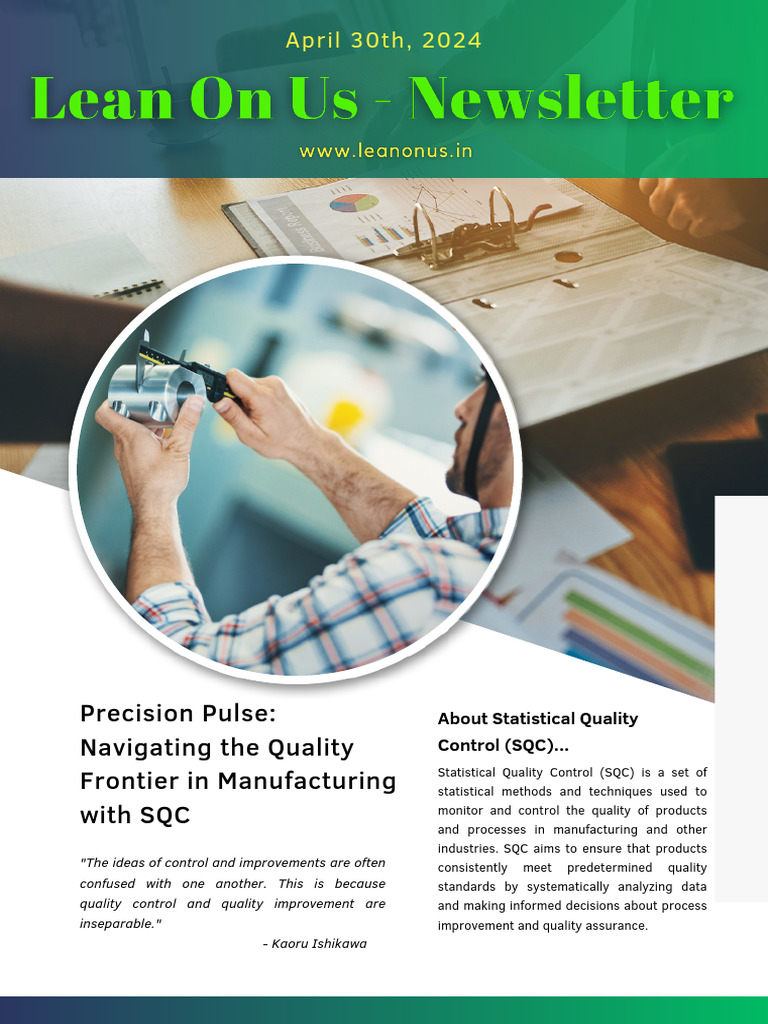 April 30th, 2024

Lean On Us - Newsletter

www.leanonus.in

Precision Pulse: Navigating the Quality Frontier in Manufacturing with SQC

"The ideas of control and improvements are often confused with one another. This is because quality control and quality improvement are inseparable."

- Kaoru Ishikawa

About Statistical Quality Control (SQC)...

Statistical Quality Control (SQC) is a set of statistical methods and techniques used to monitor and control the quality of products and processes in manufacturing and other industries. SQC aims to ensure that products consistently meet predetermined quality standards by systematically analyzing data and making informed decisions about process improvement and quality assurance.